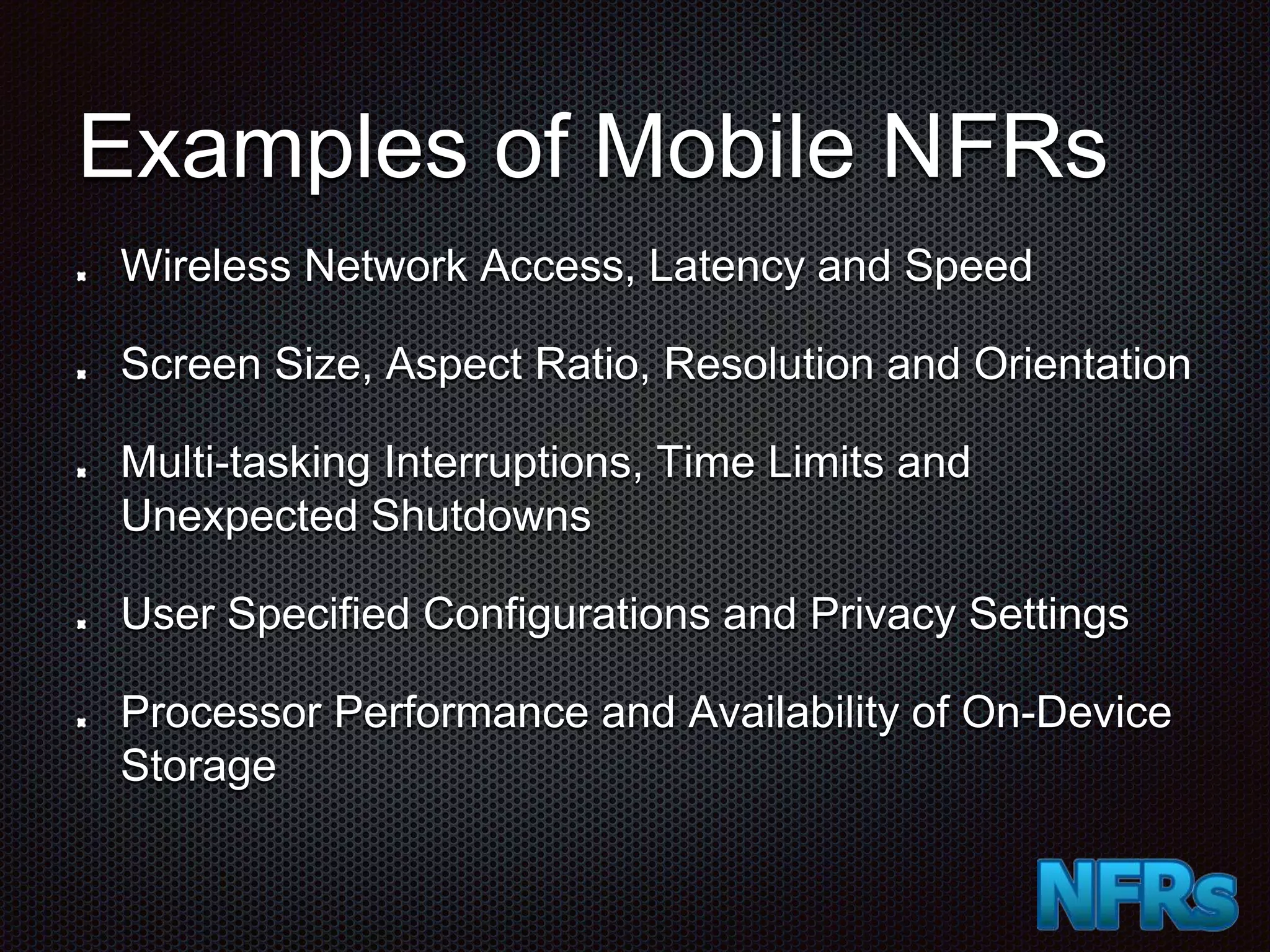 Examples of Mobile NFRs

- Wireless Network Access, Latency and Speed
- Screen Size, Aspect Ratio, Resolution and Orientation
- Multi-tasking Interruptions, Time Limits and Unexpected Shutdowns
- User Specified Configurations and Privacy Settings
- Processor Performance and Availability of On-Device Storage

NFRs